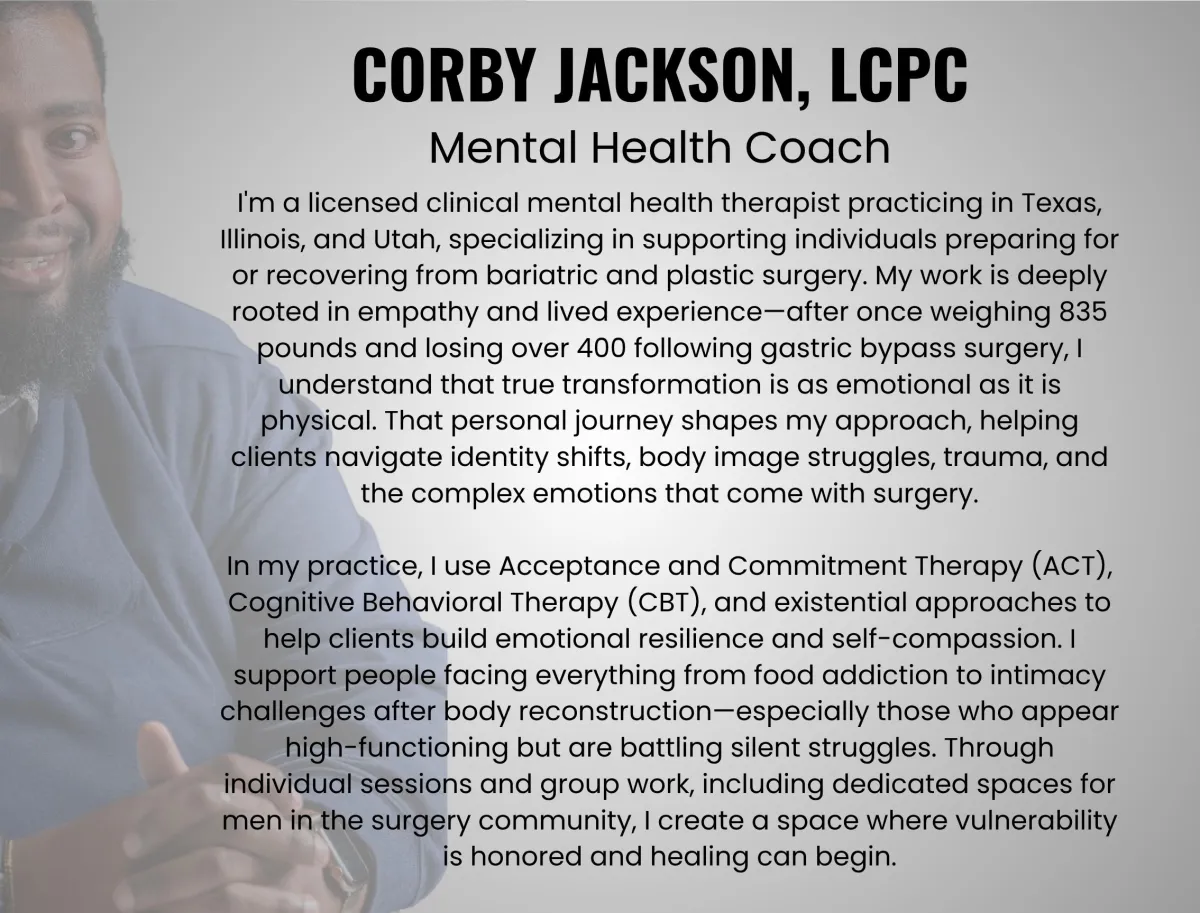 CORBY JACKSON, LCPC
Mental Health Coach

I'm a licensed clinical mental health therapist practicing in Texas, Illinois, and Utah, specializing in supporting individuals preparing for or recovering from bariatric and plastic surgery. My work is deeply rooted in empathy and lived experience—after once weighing 835 pounds and losing over 400 following gastric bypass surgery, I understand that true transformation is as emotional as it is physical. That personal journey shapes my approach, helping clients navigate identity shifts, body image struggles, trauma, and the complex emotions that come with surgery.

In my practice, I use Acceptance and Commitment Therapy (ACT), Cognitive Behavioral Therapy (CBT), and existential approaches to help clients build emotional resilience and self-compassion. I support people facing everything from food addiction to intimacy challenges after body reconstruction—especially those who appear high-functioning but are battling silent struggles. Through individual sessions and group work, including dedicated spaces for men in the surgery community, I create a space where vulnerability is honored and healing can begin.